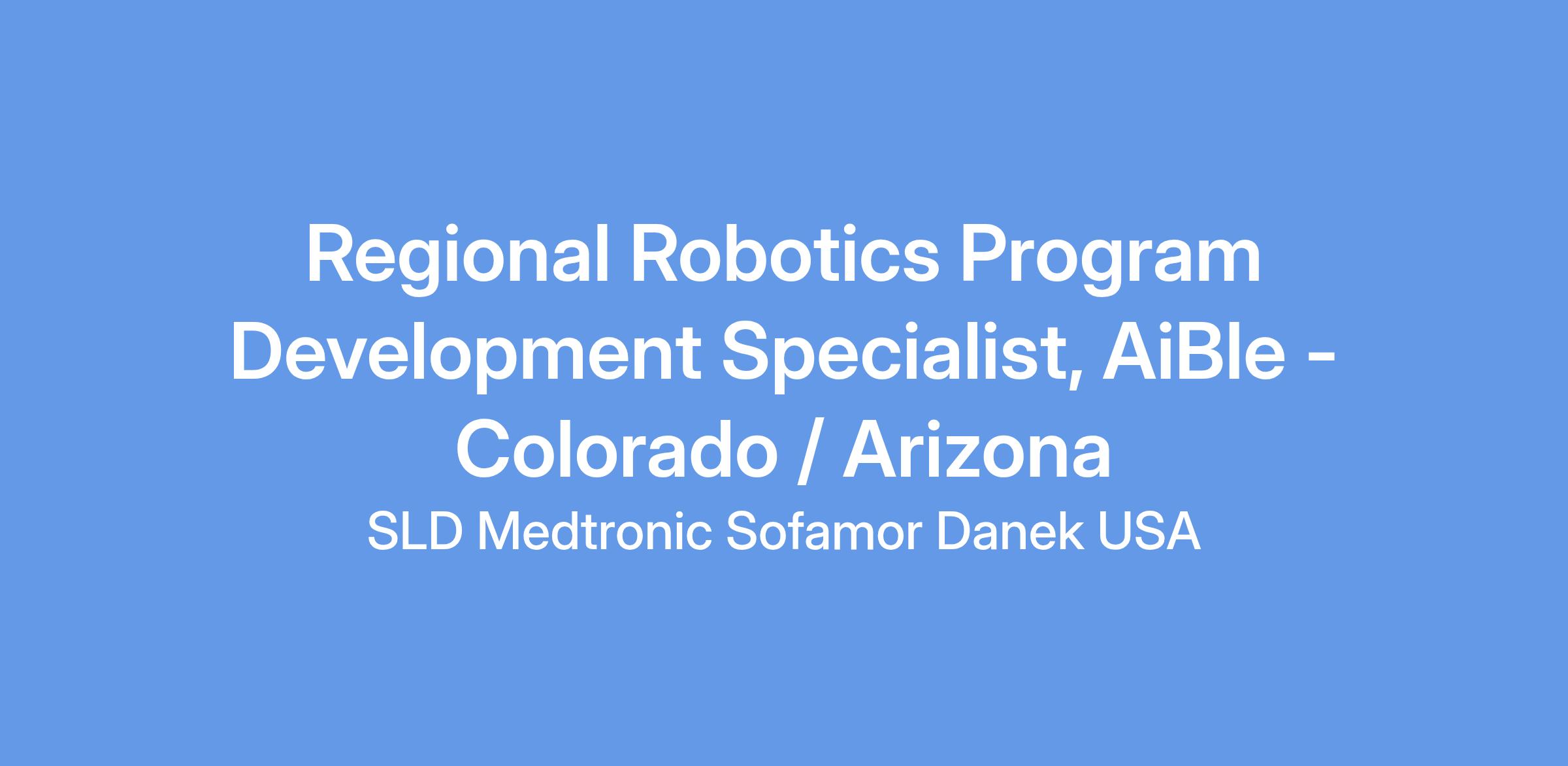 Regional Robotics Program Development Specialist, AiBle - Colorado / Arizona

SLD Medtronic Sofamor Danek USA